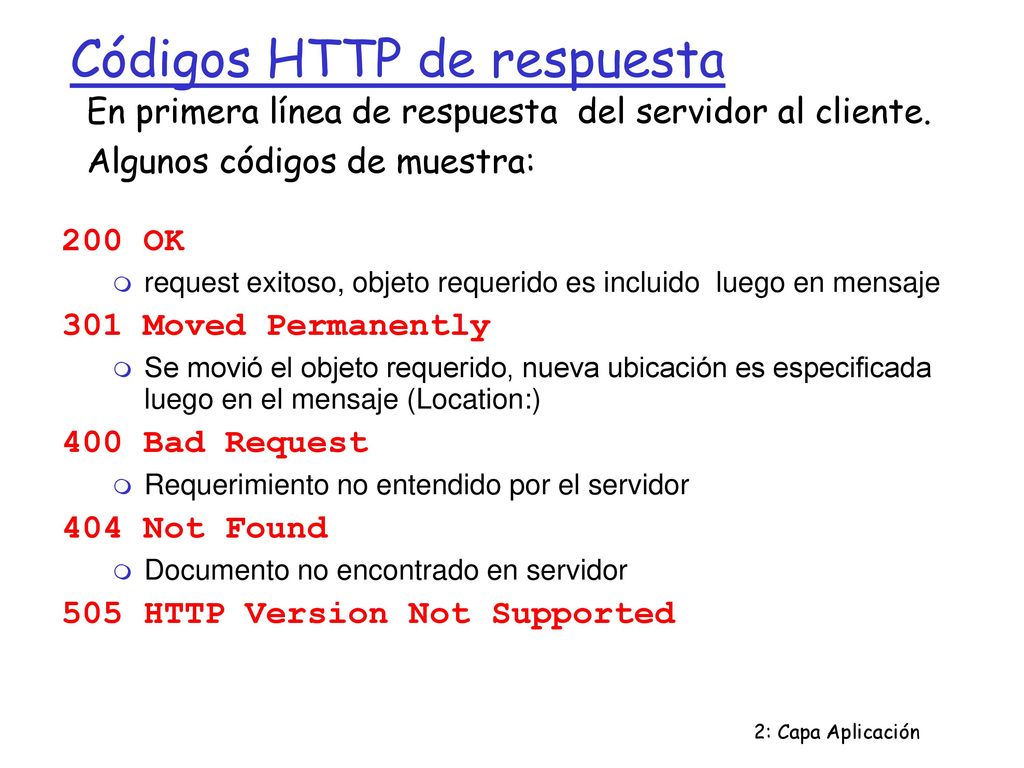 Códigos HTTP de respuesta

En primera línea de respuesta del servidor al cliente.

Algunos códigos de muestra:

200 OK

request exitoso, objeto requerido es incluido luego en mensaje

301 Moved Permanently

Se movió el objeto requerido, nueva ubicación es especificada luego en el mensaje (Location:)

400 Bad Request

Requerimiento no entendido por el servidor

404 Not Found

Documento no encontrado en servidor

505 HTTP Version Not Supported

2: Capa Aplicación